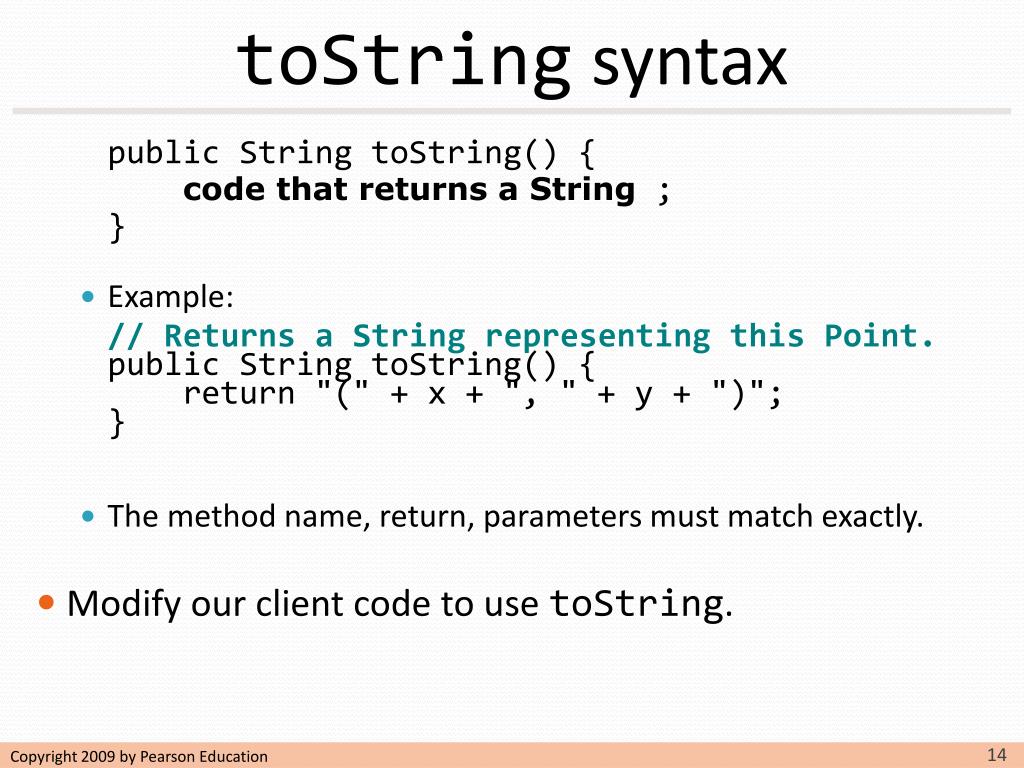 toString syntax

public String toString() {
    code that returns a String ;
}

• Example:

// Returns a String representing this Point.
public String toString() {
    return "(" + x + ", " + y + ")";
}

• The method name, return, parameters must match exactly.

• Modify our client code to use toString.

Copyright 2009 by Pearson Education

14